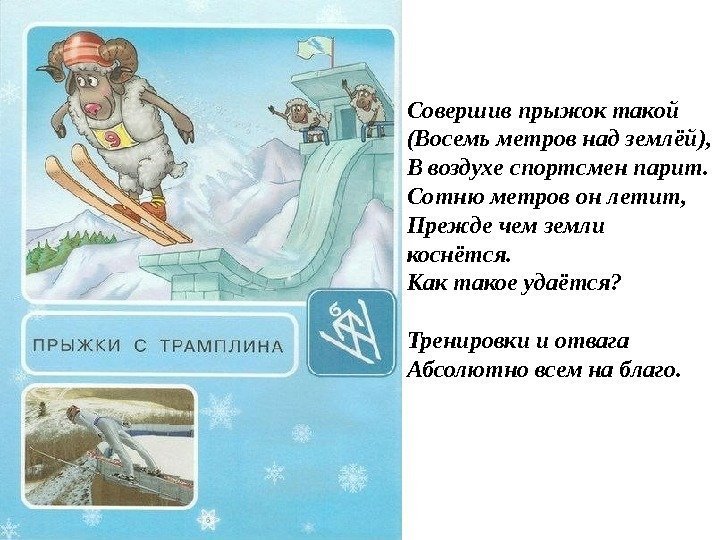 9

ПРЫЖКИ С ТРАМПЛИНА

6

Совершив прыжок такой
(Восемь метров над землёй),
В воздухе спортсмен парит.
Сотню метров он летит,
Прежде чем земли
коснётся.
Как такое удаётся?

Тренировки и отвага
Абсолютно всем на благо.